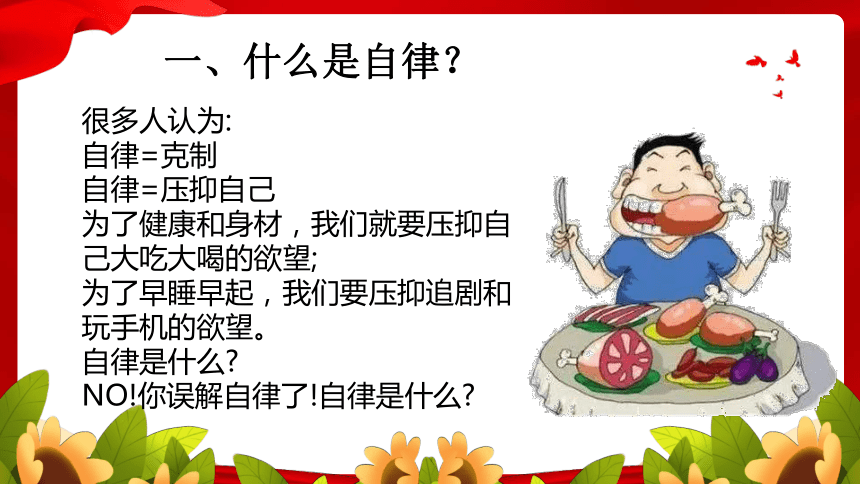 一、什么是自律？

很多人认为:
自律=克制
自律=压抑自己
为了健康和身材，我们就要压抑自己大吃大喝的欲望;
为了早睡早起，我们要压抑追剧和玩手机的欲望。
自律是什么?
NO!你误解自律了!自律是什么?